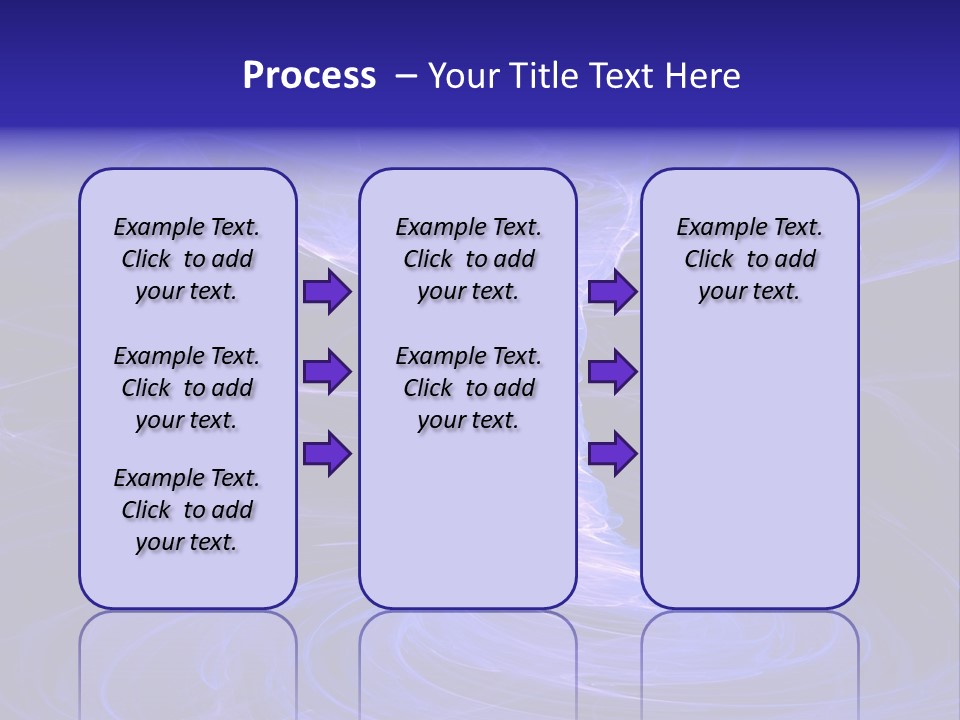 Process – Your Title Text Here

Example Text. Click to add your text.

Example Text. Click to add your text.

Example Text. Click to add your text.

Example Text. Click to add your text.

Example Text. Click to add your text.

Example Text. Click to add your text.